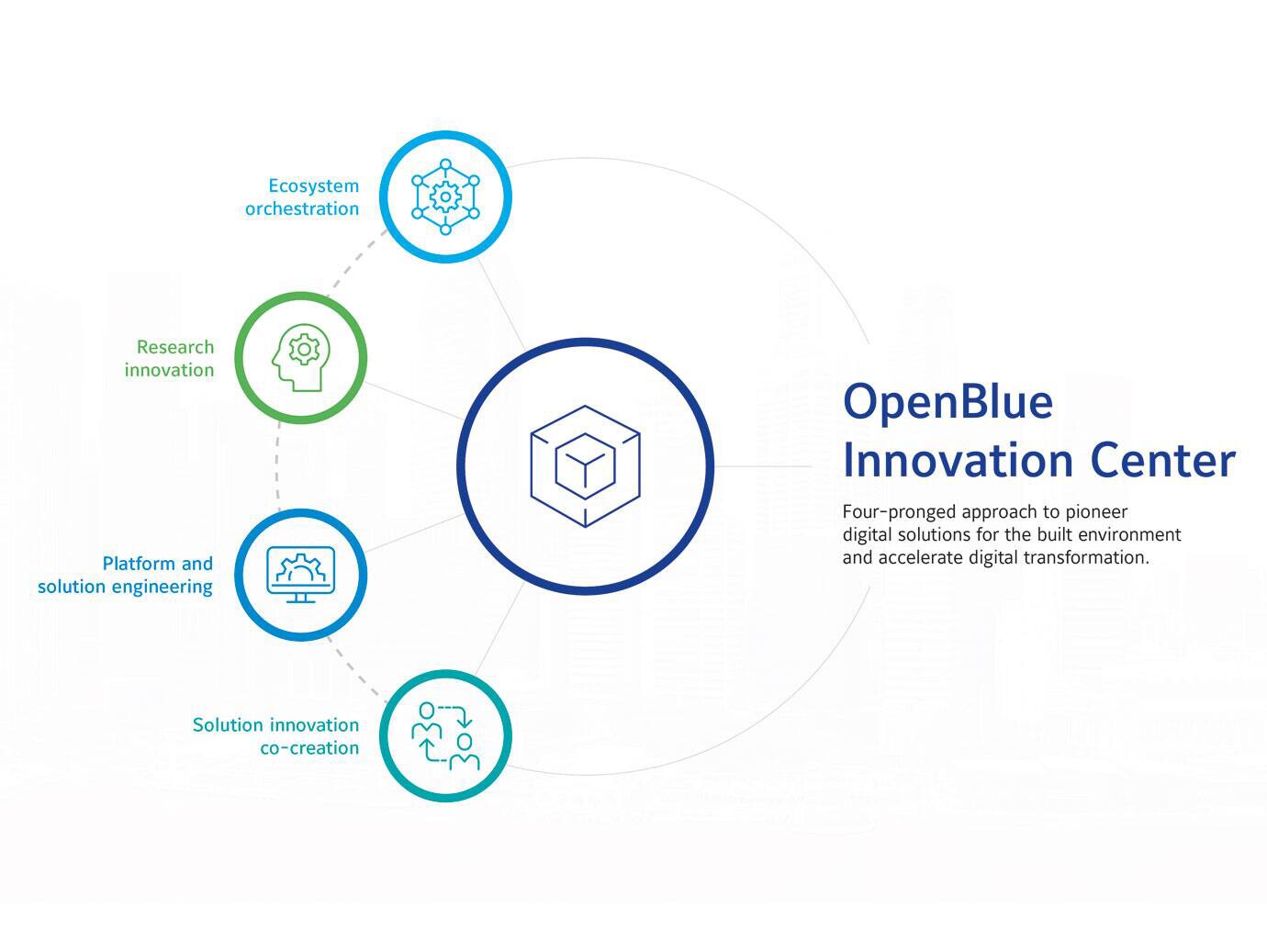 Ecosystem orchestration

Research innovation

Platform and solution engineering

Solution innovation co-creation

OpenBlue Innovation Center

Four-pronged approach to pioneer digital solutions for the built environment and accelerate digital transformation.